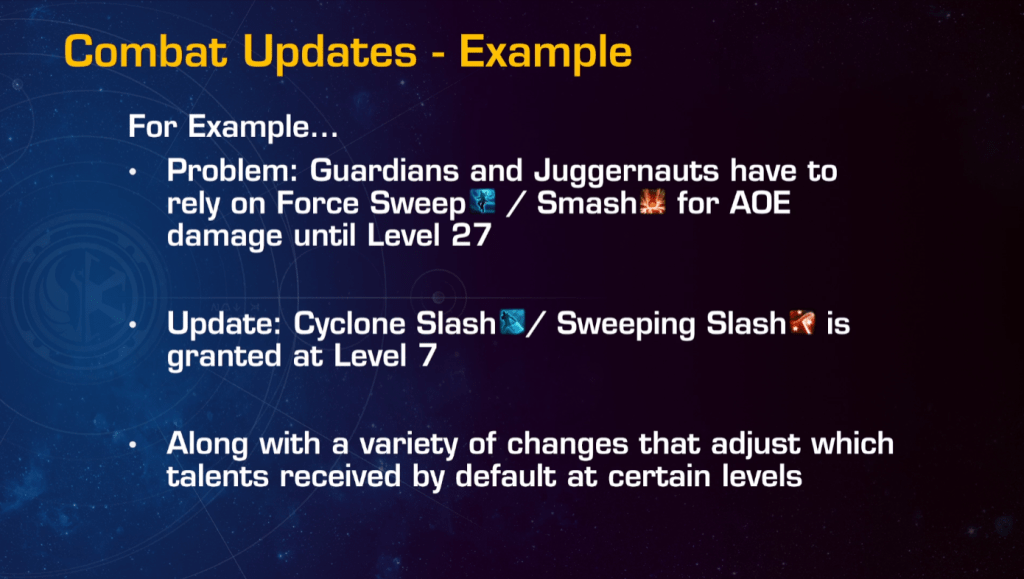 Combat Updates - Example

For Example...

• Problem: Guardians and Juggernauts have to rely on Force Sweep / Smash for AOE damage until Level 27

• Update: Cyclone Slash / Sweeping Slash is granted at Level 7

• Along with a variety of changes that adjust which talents received by default at certain levels